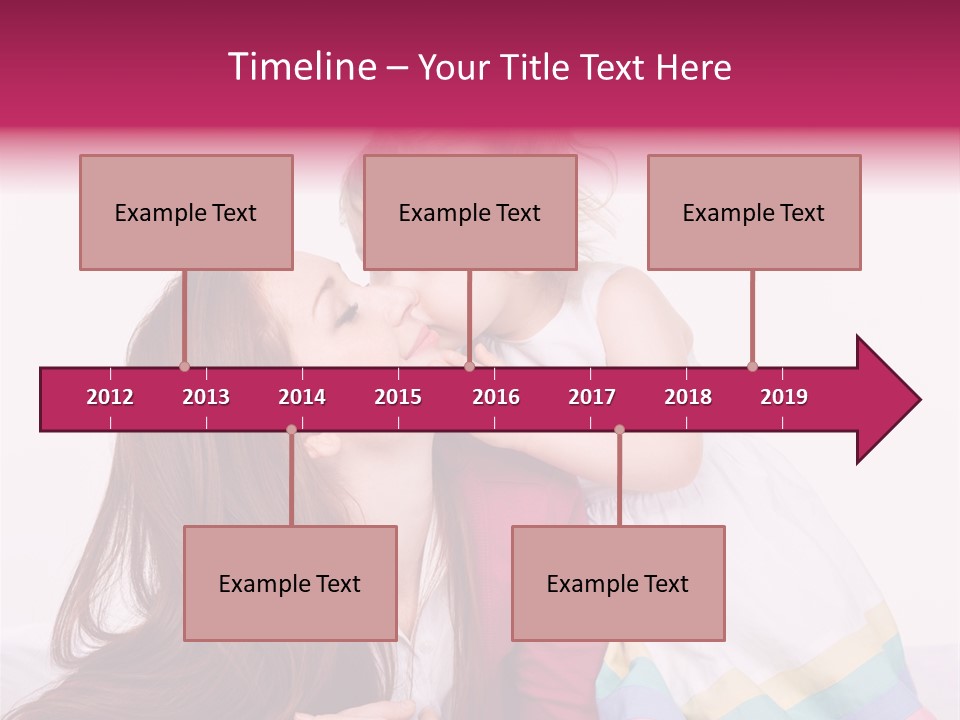 Timeline – Your Title Text Here

Example Text

Example Text

Example Text

2012 2013 2014 2015 2016 2017 2018 2019

Example Text

Example Text